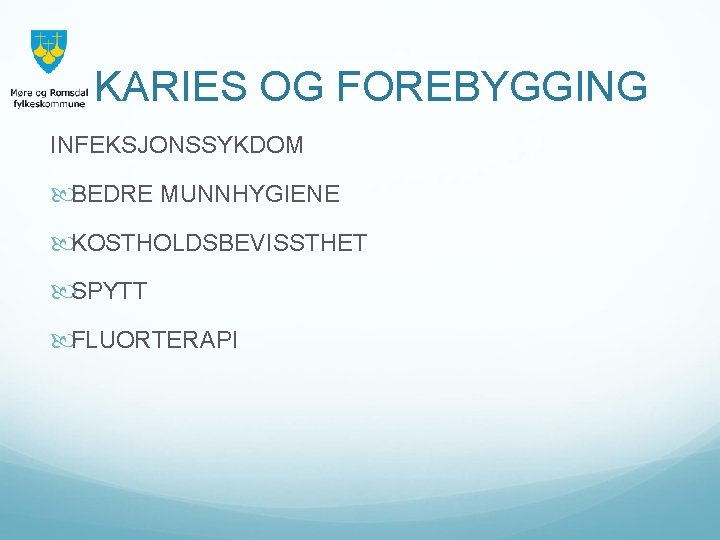 Møre og Romsdal fylkeskommune

KARIES OG FOREBYGGING

INFEKSJONSSYKDOM

BEDRE MUNNHYGIENE

KOSTHOLDSBEVISSTHET

SPYTT

FLUORTERAPI